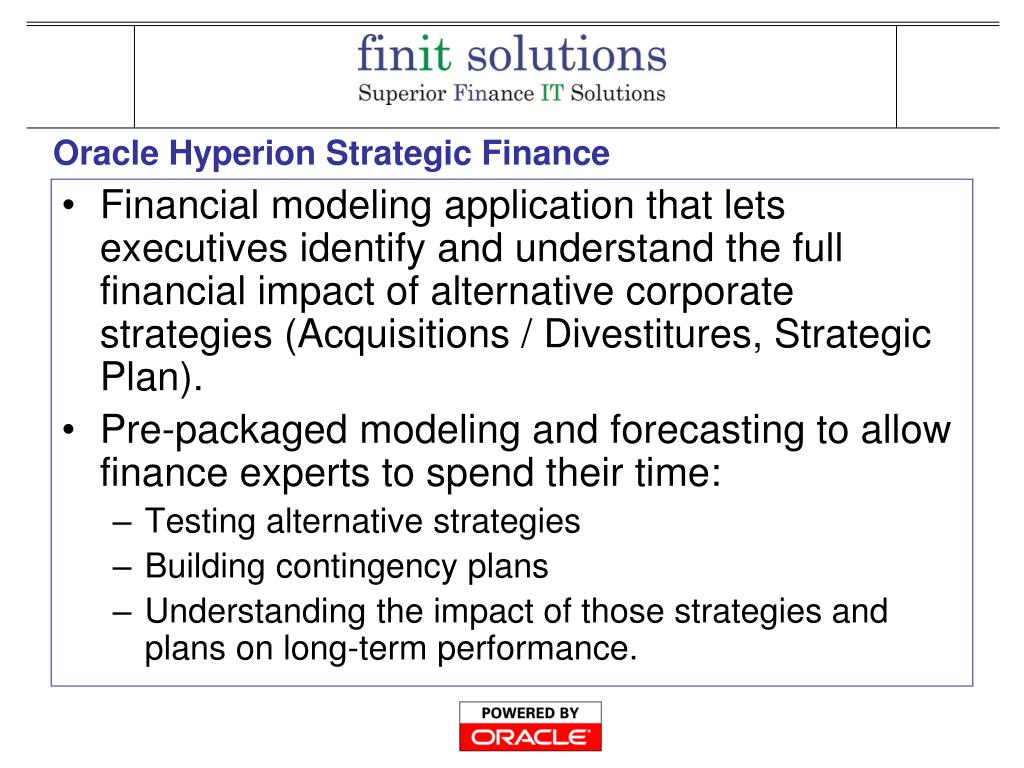 finit solutions
Superior Finance IT Solutions

Oracle Hyperion Strategic Finance

• Financial modeling application that lets executives identify and understand the full financial impact of alternative corporate strategies (Acquisitions / Divestitures, Strategic Plan).
• Pre-packaged modeling and forecasting to allow finance experts to spend their time:
– Testing alternative strategies
– Building contingency plans
– Understanding the impact of those strategies and plans on long-term performance.

POWERED BY
ORACLE